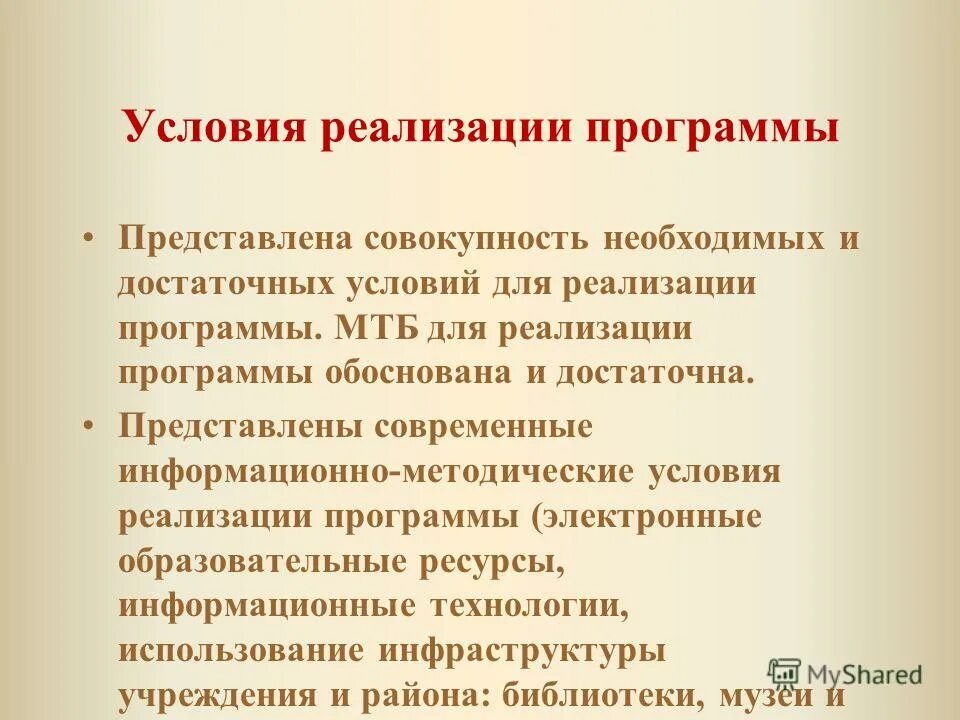 Условия реализации программы

• Представлена совокупность необходимых и достаточных условий для реализации программы. МТБ для реализации программы обоснована и достаточна.

• Представлены современные информационно-методические условия реализации программы (электронные образовательные ресурсы, информационные технологии, использование инфраструктуры учреждения и района: библиотеки, музеи и

MyShared